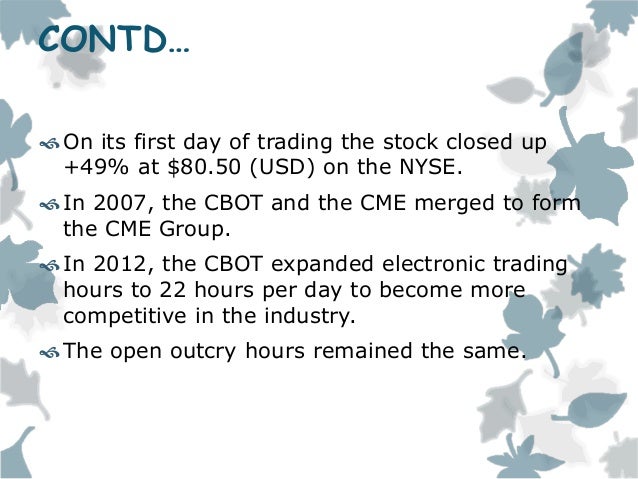 CONTD…

On its first day of trading the stock closed up +49% at \$80.50 (USD) on the NYSE.

In 2007, the CBOT and the CME merged to form the CME Group.

In 2012, the CBOT expanded electronic trading hours to 22 hours per day to become more competitive in the industry.

The open outcry hours remained the same.